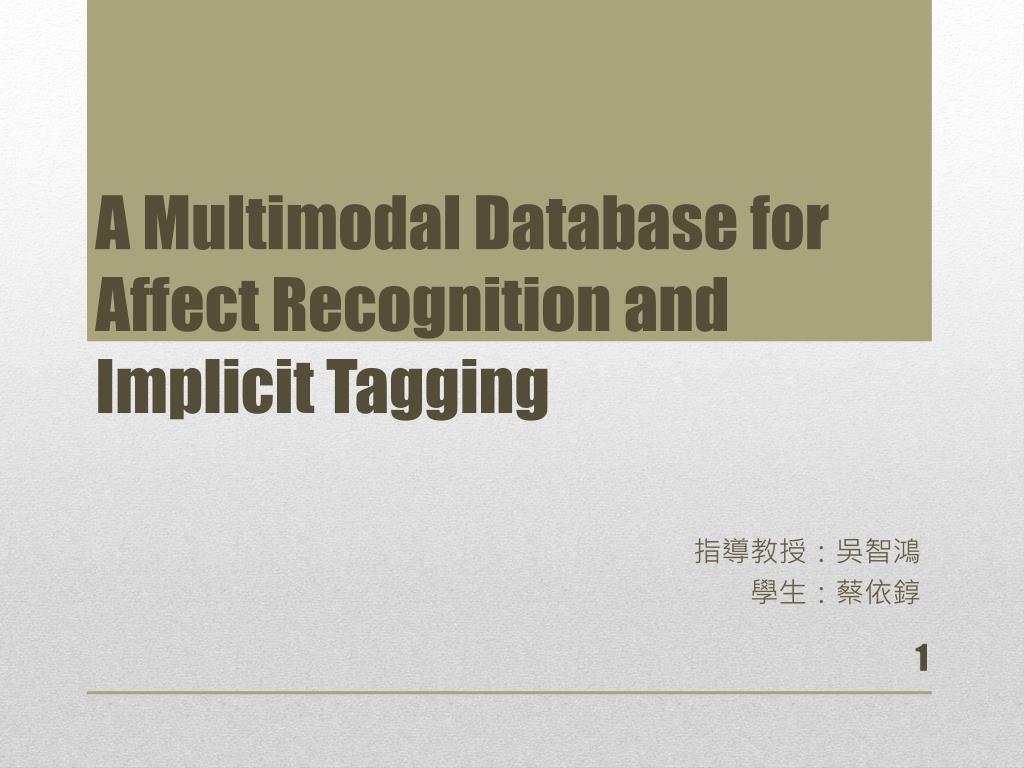 A Multimodal Database for Affect Recognition and Implicit Tagging

指導教授：吳智鴻
學生：蔡依錞

1